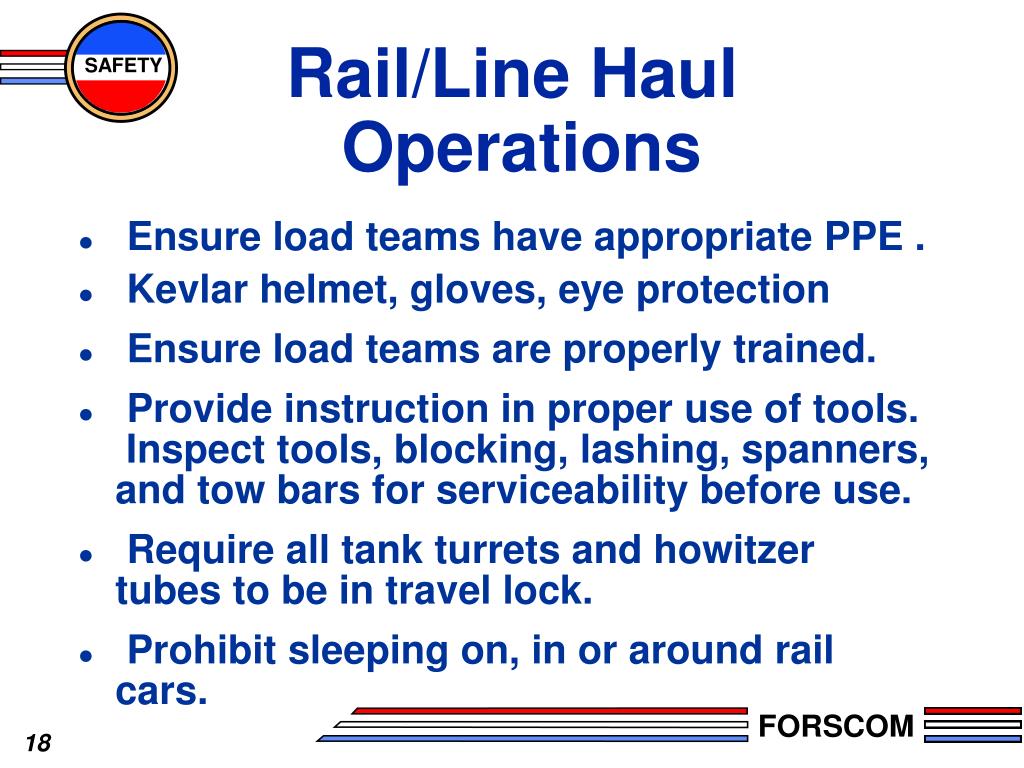 SAFETY

Rail/Line Haul Operations

- Ensure load teams have appropriate PPE .
- Kevlar helmet, gloves, eye protection
- Ensure load teams are properly trained.
- Provide instruction in proper use of tools. Inspect tools, blocking, lashing, spanners, and tow bars for serviceability before use.
- Require all tank turrets and howitzer tubes to be in travel lock.
- Prohibit sleeping on, in or around rail cars.

FORSCOM

18